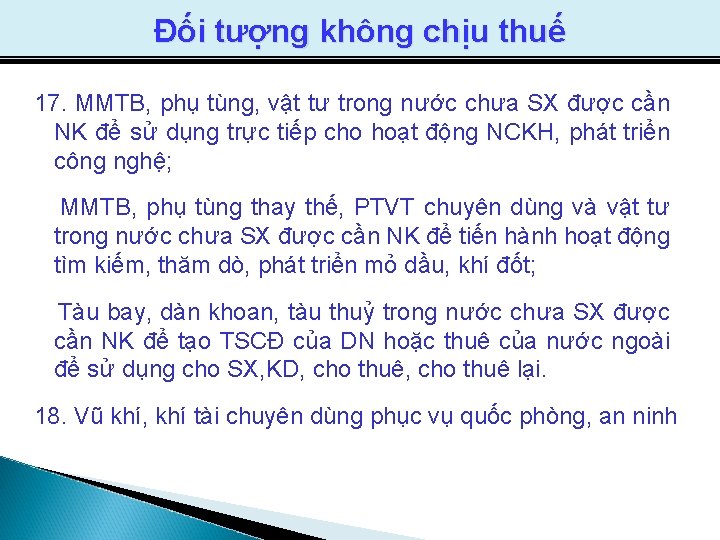 Đối tượng không chịu thuế

17. MMTB, phụ tùng, vật tư trong nước chưa SX được cần NK để sử dụng trực tiếp cho hoạt động NCKH, phát triển công nghệ;

MMTB, phụ tùng thay thế, PTVT chuyên dùng và vật tư trong nước chưa SX được cần NK để tiến hành hoạt động tìm kiếm, thăm dò, phát triển mỏ dầu, khí đốt;

Tàu bay, dàn khoan, tàu thuỷ trong nước chưa SX được cần NK để tạo TSCĐ của DN hoặc thuê của nước ngoài để sử dụng cho SX,KD, cho thuê, cho thuê lại.

18. Vũ khí, khí tài chuyên dùng phục vụ quốc phòng, an ninh